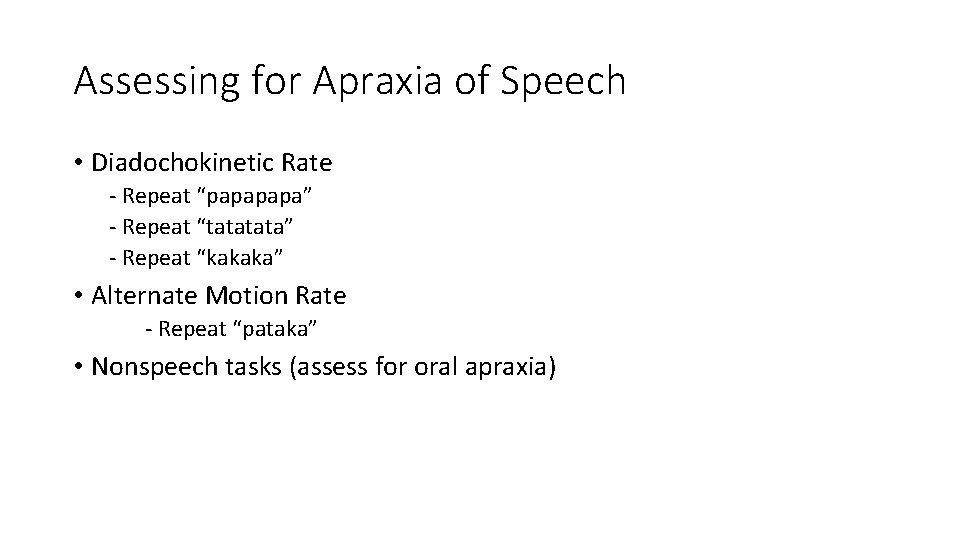 Assessing for Apraxia of Speech

• Diadochokinetic Rate
- Repeat “papapapa”
- Repeat “tatatata”
- Repeat “kakaka”

• Alternate Motion Rate
- Repeat “pataka”

• Nonspeech tasks (assess for oral apraxia)